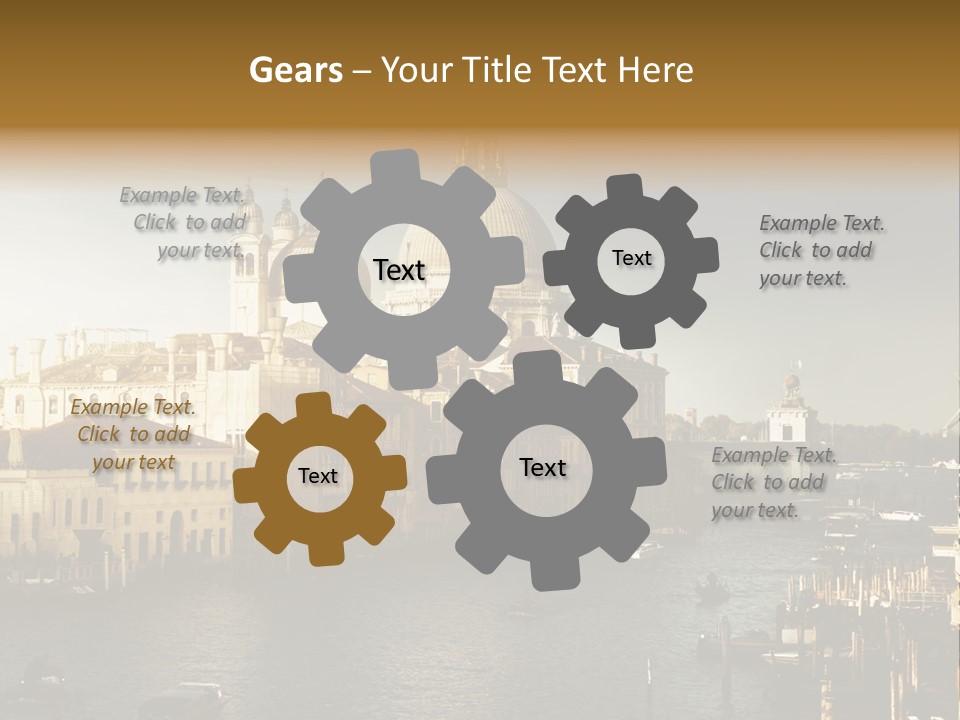 Gears – Your Title Text Here

Example Text. Click to add your text.

Text

Text

Example Text. Click to add your text.

Example Text. Click to add your text

Text

Text

Example Text. Click to add your text.